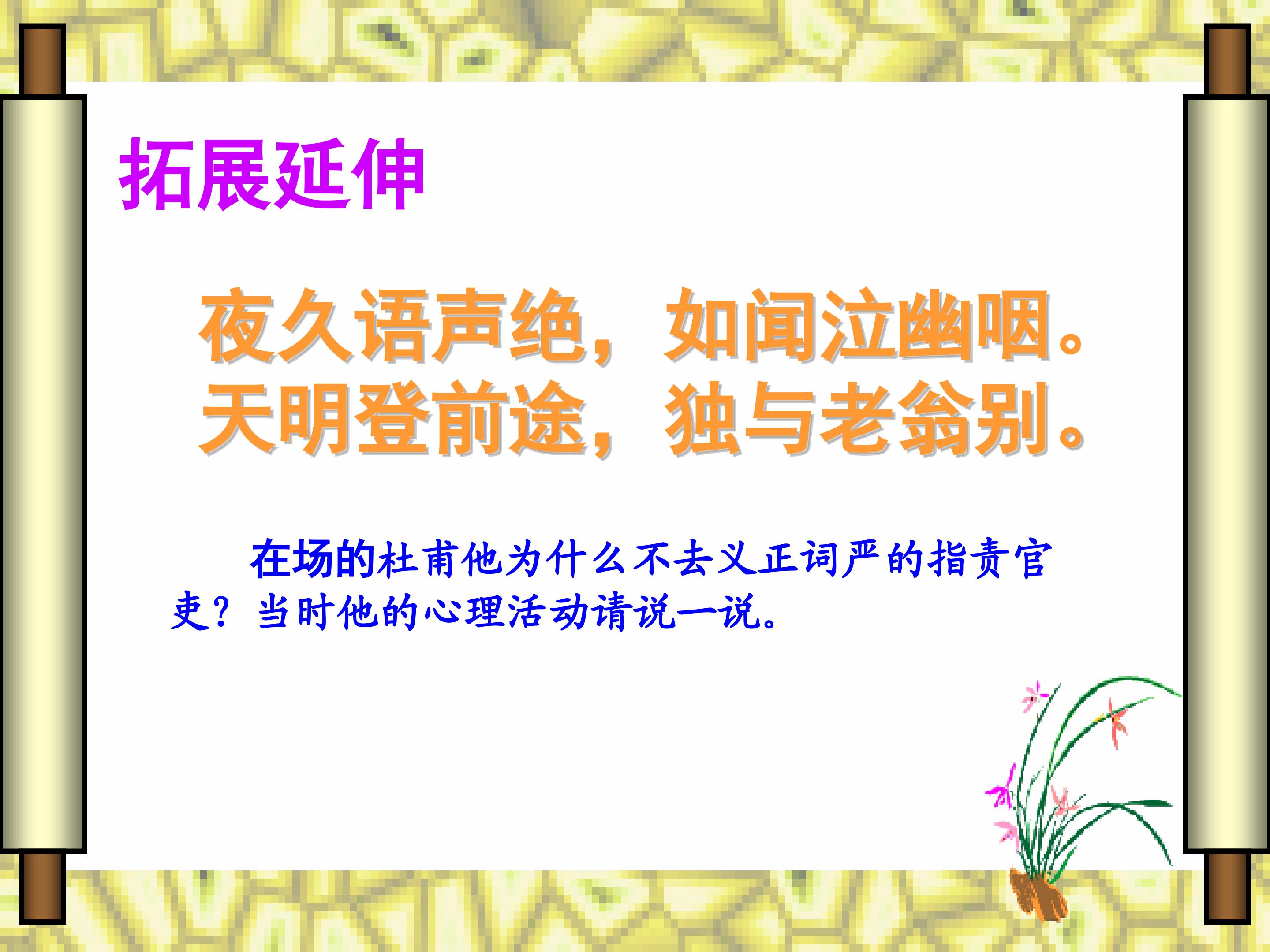 拓展延伸

夜久语声绝，如闻泣幽咽。
天明登前途，独与老翁别。

在场的杜甫他为什么不去义正词严的指责官吏？当时他的心理活动请说一说。